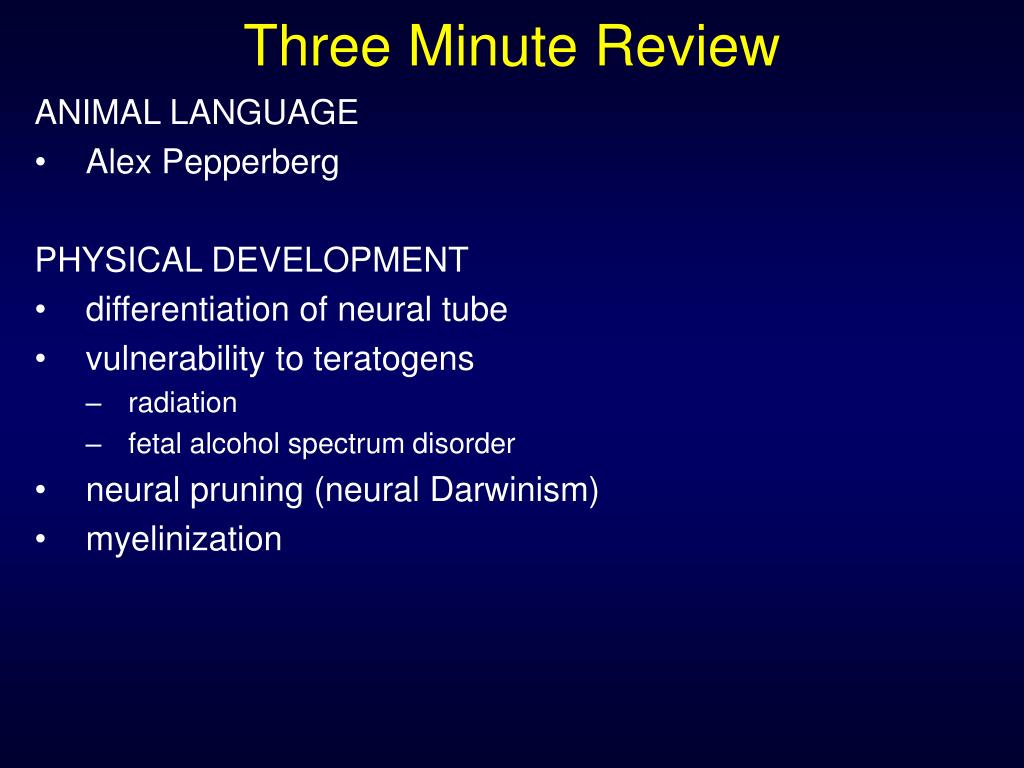 Three Minute Review

ANIMAL LANGUAGE
• Alex Pepperberg

PHYSICAL DEVELOPMENT
• differentiation of neural tube
• vulnerability to teratogens
– radiation
– fetal alcohol spectrum disorder
• neural pruning (neural Darwinism)
• myelinization